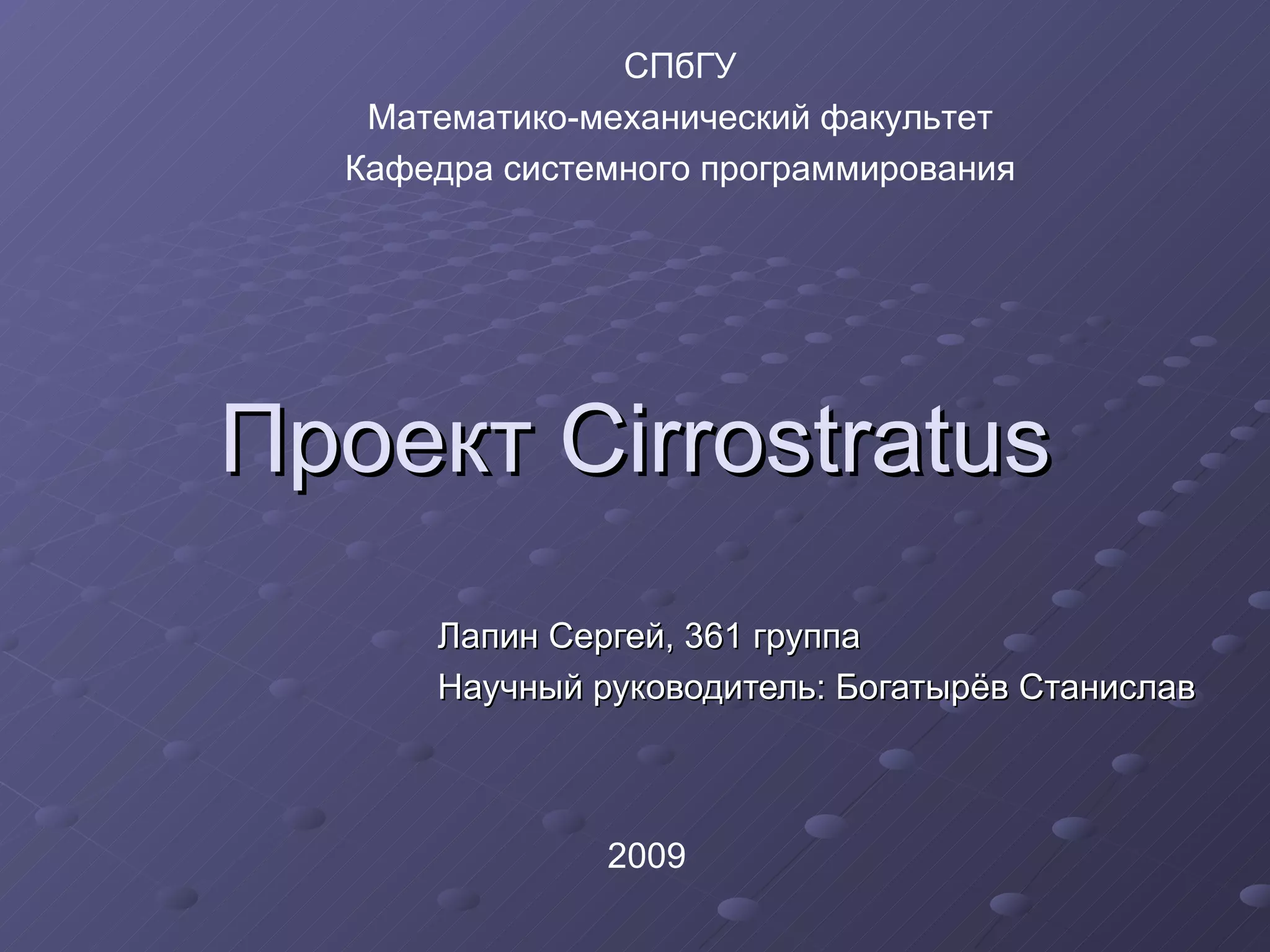 СПбГУ
Математико-механический факультет
Кафедра системного программирования

Проект Cirrostratus

Лапин Сергей, 361 группа
Научный руководитель: Богатырёв Станислав

2009